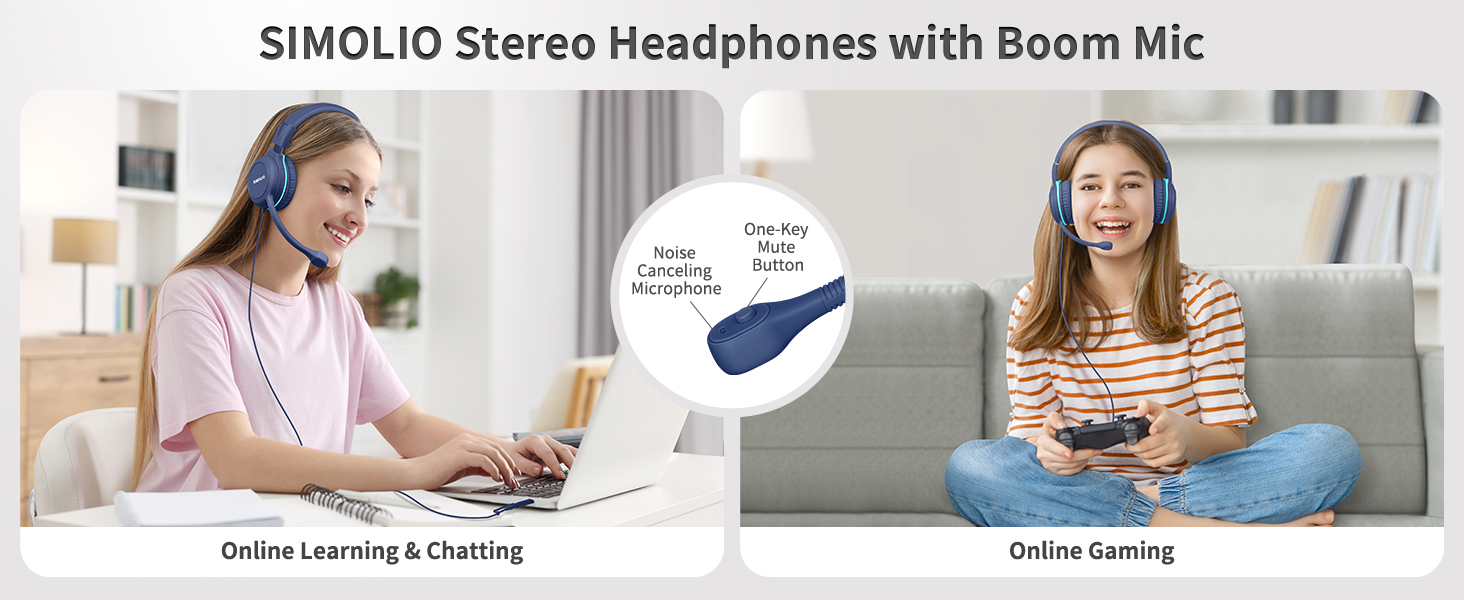 SIMOLIO Stereo Headphones with Boom Mic

SIMOLIO

Noise Canceling Microphone

One-Key Mute Button

Online Learning & Chatting

Online Gaming